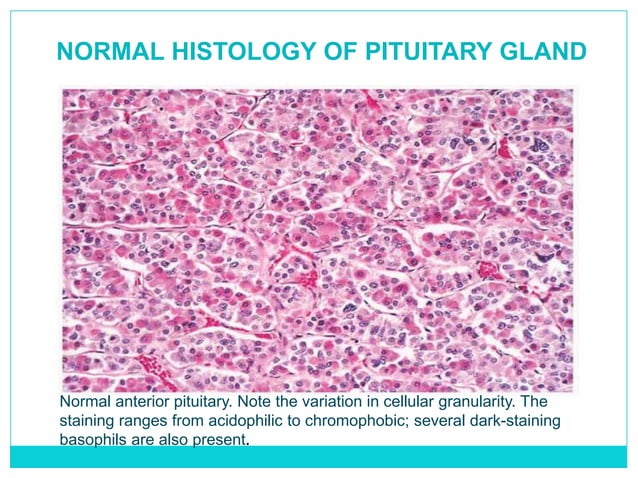 NORMAL HISTOLOGY OF PITUITARY GLAND

Normal anterior pituitary. Note the variation in cellular granularity. The staining ranges from acidophilic to chromophobic; several dark-staining basophils are also present.